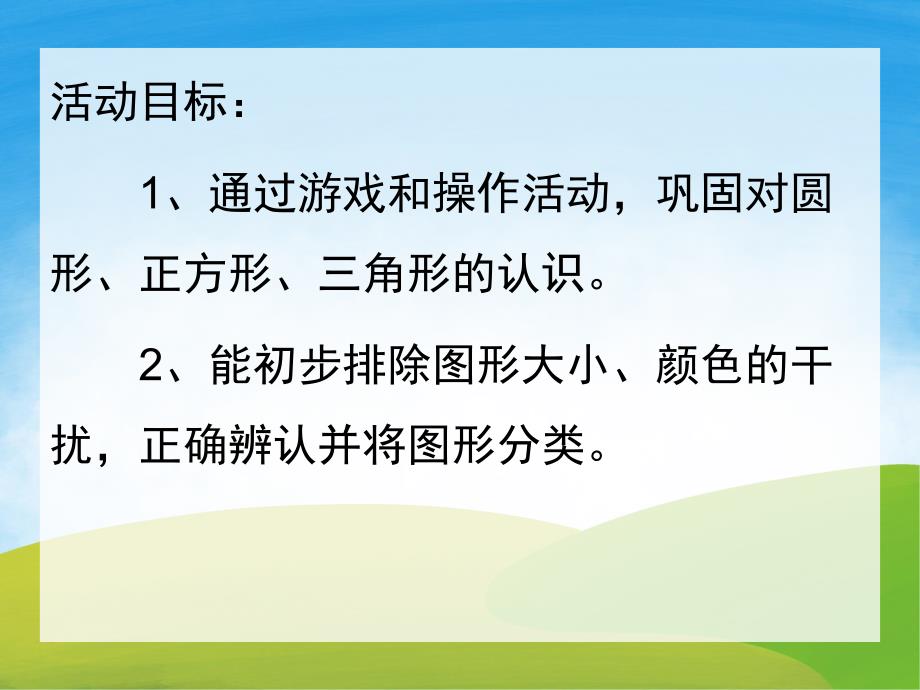 活动目标：

1、通过游戏和操作活动，巩固对圆形、正方形、三角形的认识。

2、能初步排除图形大小、颜色的干扰，正确辨认并将图形分类。